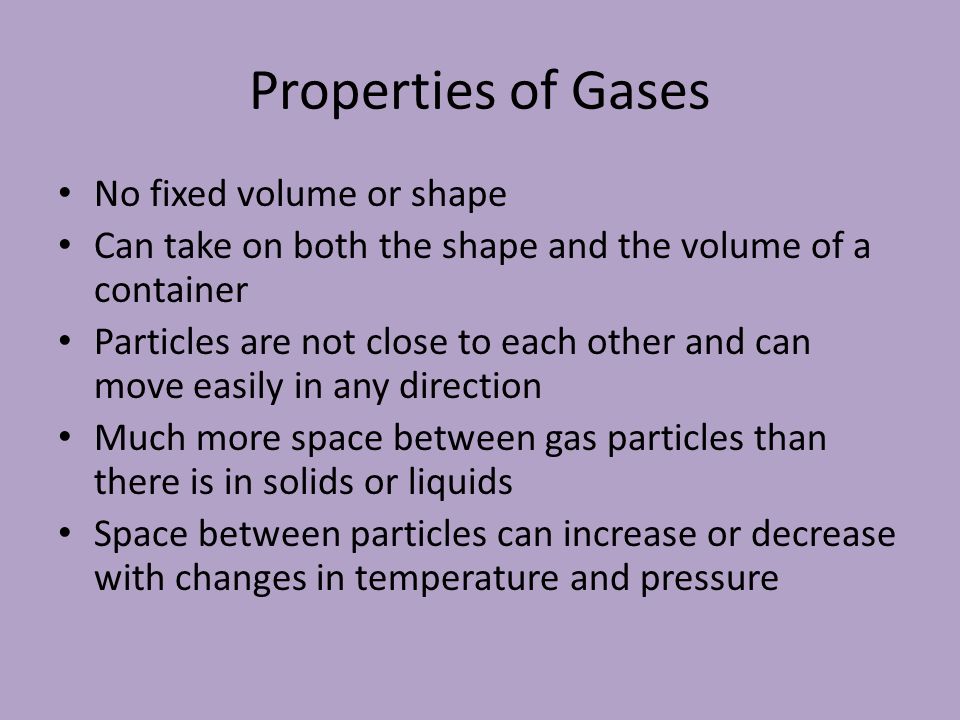 Properties of Gases

• No fixed volume or shape
• Can take on both the shape and the volume of a container
• Particles are not close to each other and can move easily in any direction
• Much more space between gas particles than there is in solids or liquids
• Space between particles can increase or decrease with changes in temperature and pressure